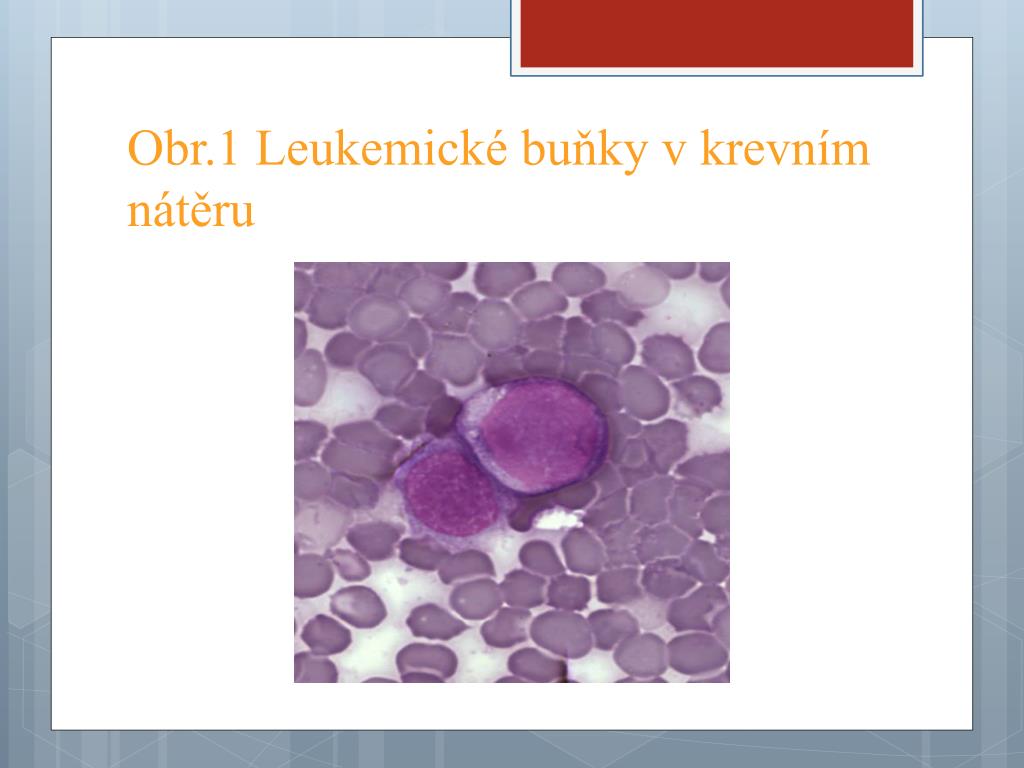 Obr.1 Leukemické buňky v krevním nátěru